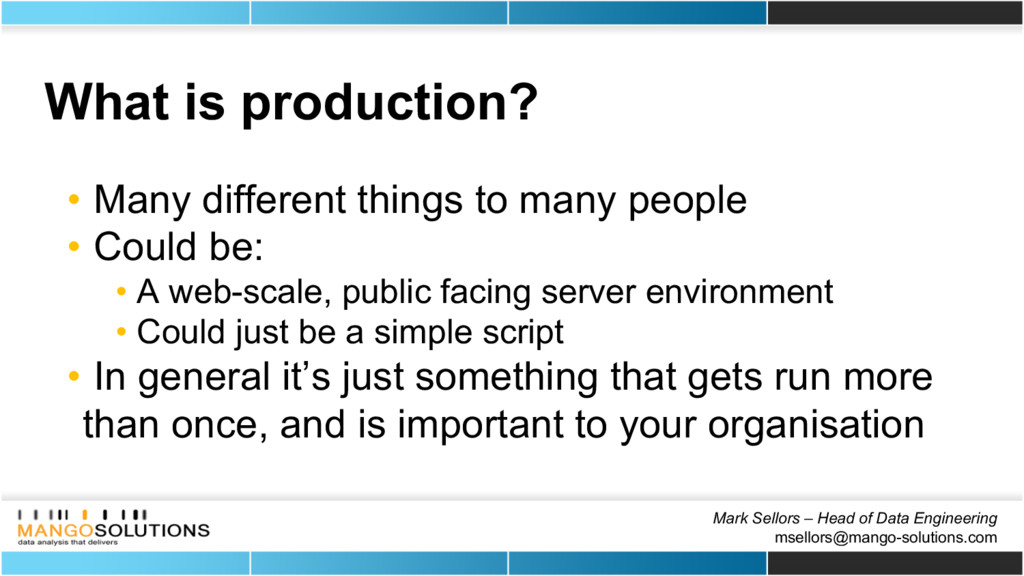 What is production?

• Many different things to many people
• Could be:
• A web-scale, public facing server environment
• Could just be a simple script
• In general it's just something that gets run more than once, and is important to your organisation

MANGOSOLUTIONS
data analysis that delivers

Mark Sellors – Head of Data Engineering
msellors@mango-solutions.com